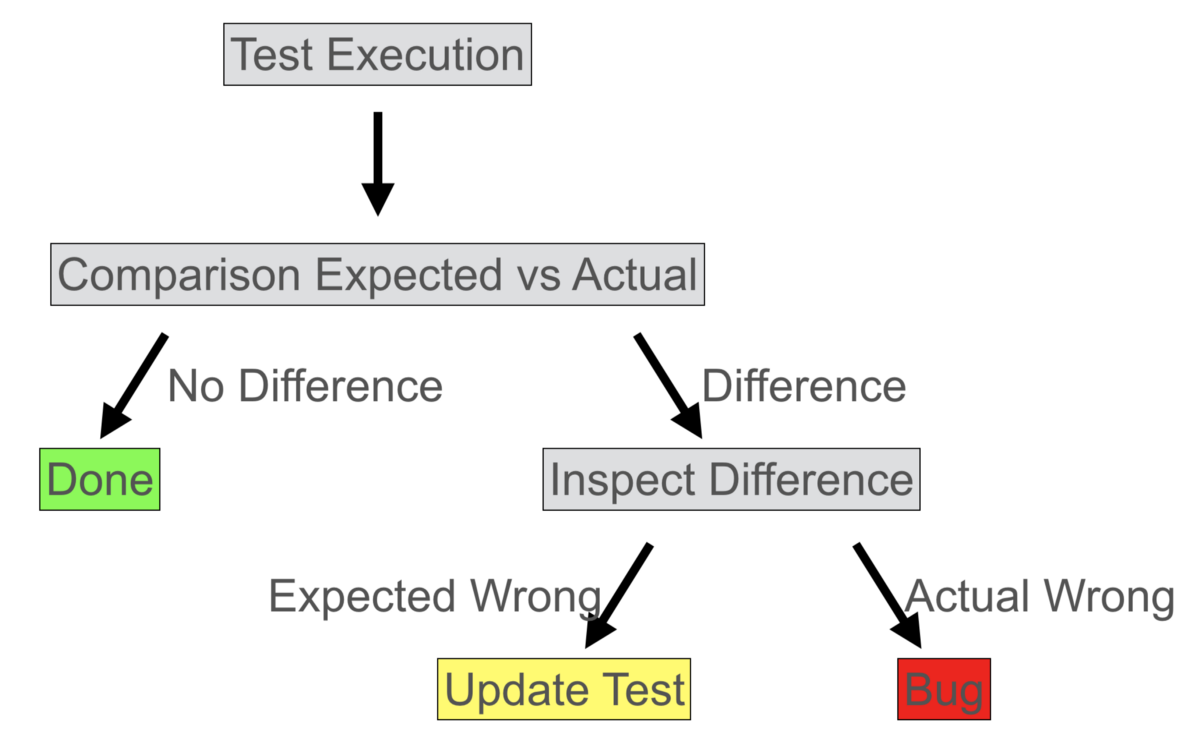 Test Execution

Comparison Expected vs Actual

No Difference

Difference

Done

Inspect Difference

Expected Wrong

Actual Wrong

Update Test

Bug